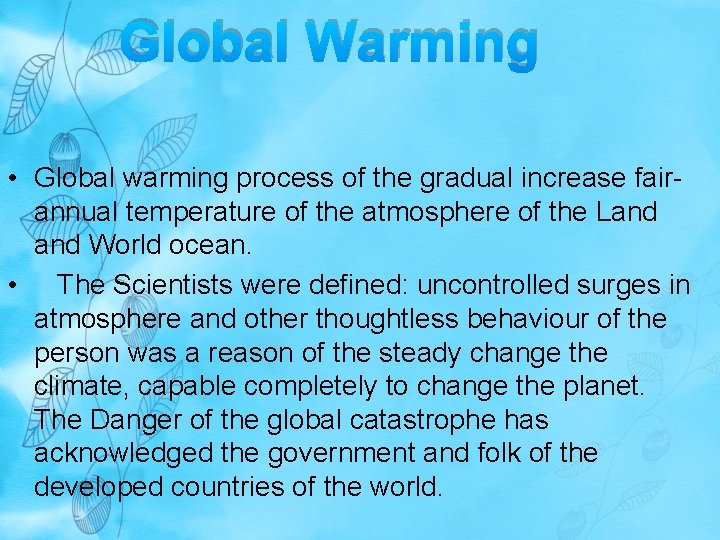 Global Warming

• Global warming process of the gradual increase fair-annual temperature of the atmosphere of the Land and World ocean.

• The Scientists were defined: uncontrolled surges in atmosphere and other thoughtless behaviour of the person was a reason of the steady change the climate, capable completely to change the planet. The Danger of the global catastrophe has acknowledged the government and folk of the developed countries of the world.